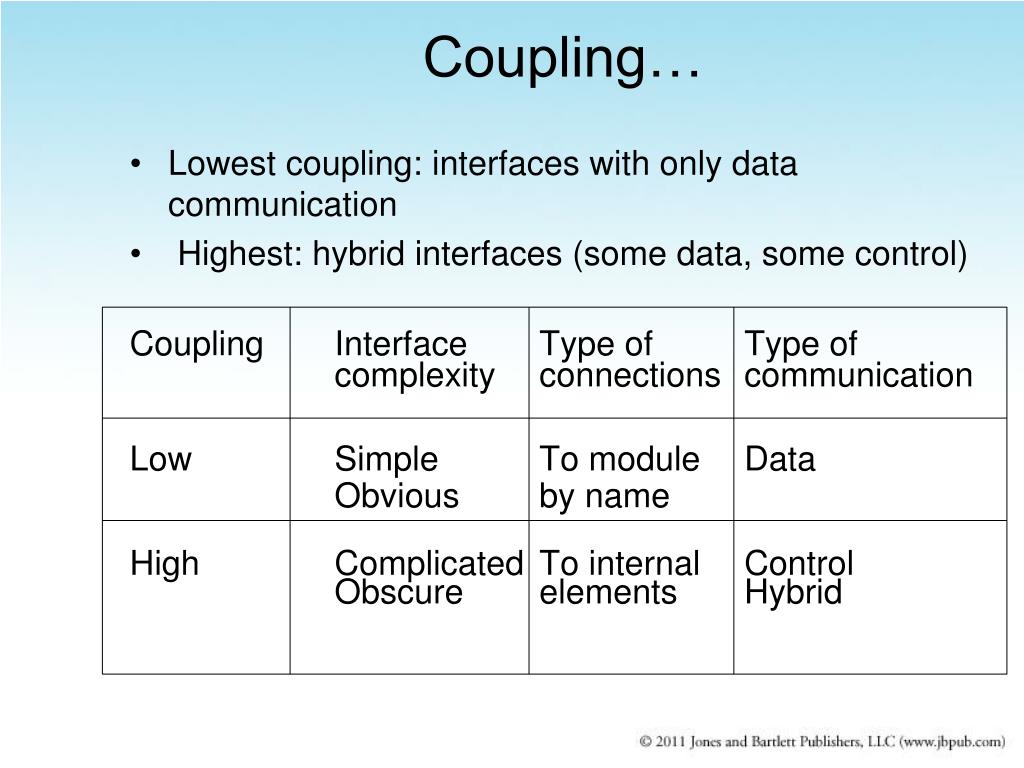 Coupling…

• Lowest coupling: interfaces with only data communication
• Highest: hybrid interfaces (some data, some control)

| Coupling | Interface complexity | Type of connections | Type of communication |
|---|---|---|---|
| Low | Simple Obvious | To module by name | Data |
| High | Complicated Obscure | To internal elements | Control Hybrid |

© 2011 Jones and Bartlett Publishers, LLC (www.jbpub.com)